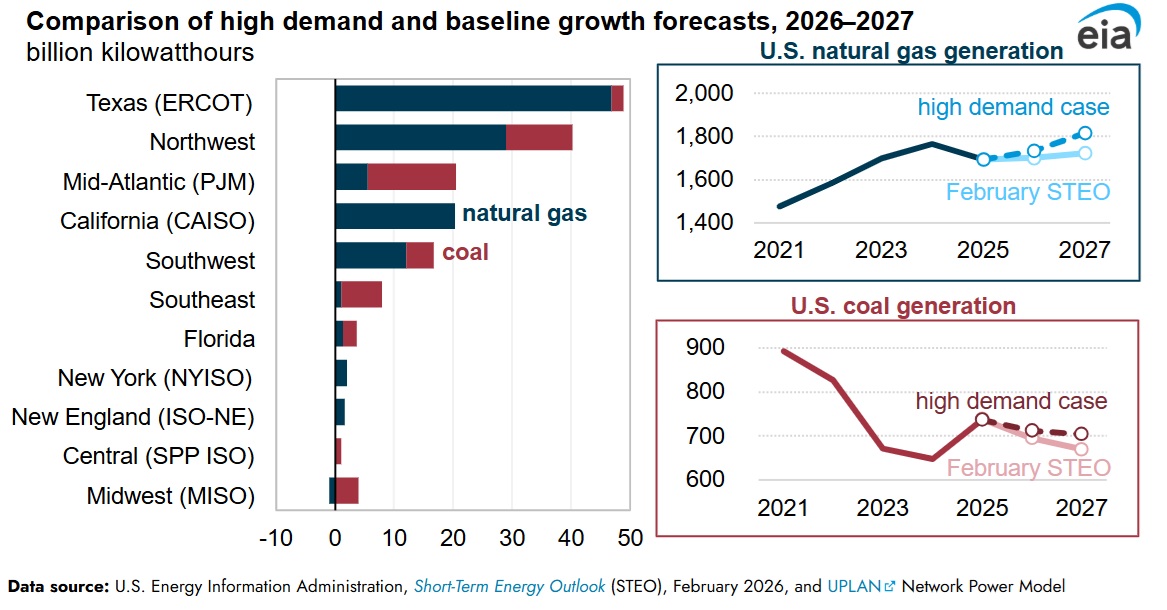 Comparison of high demand and baseline growth forecasts, 2026–2027
billion kilowatthours

eia

Texas (ERCOT)
Northwest
Mid-Atlantic (PJM)
California (CAISO)
Southwest
Southeast
Florida
New York (NYISO)
New England (ISO-NE)
Central (SPP ISO)
Midwest (MISO)

natural gas
coal

-10 0 10 20 30 40 50

U.S. natural gas generation
2,000
1,800
1,600
1,400
high demand case
February STEO
2021 2023 2025 2027

U.S. coal generation
900
800
700
600
high demand case
February STEO
2021 2023 2025 2027

Data source: U.S. Energy Information Administration, Short-Term Energy Outlook (STEO), February 2026, and UPLAN Network Power Model